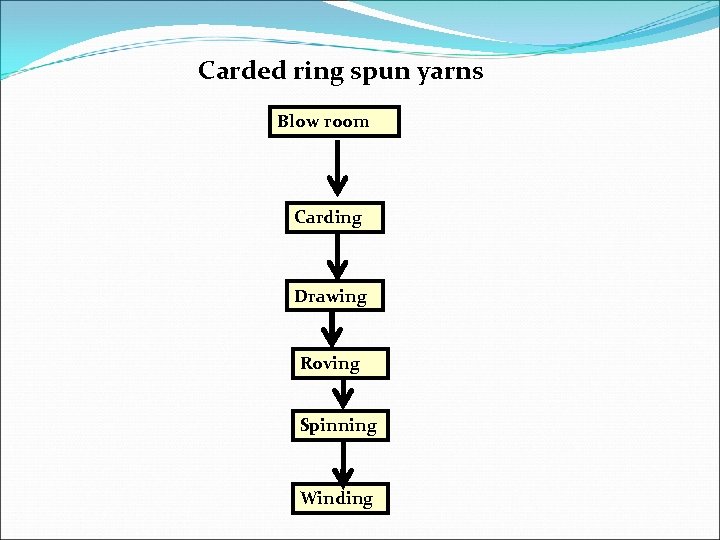 Carded ring spun yarns

Blow room

Carding

Drawing

Roving

Spinning

Winding